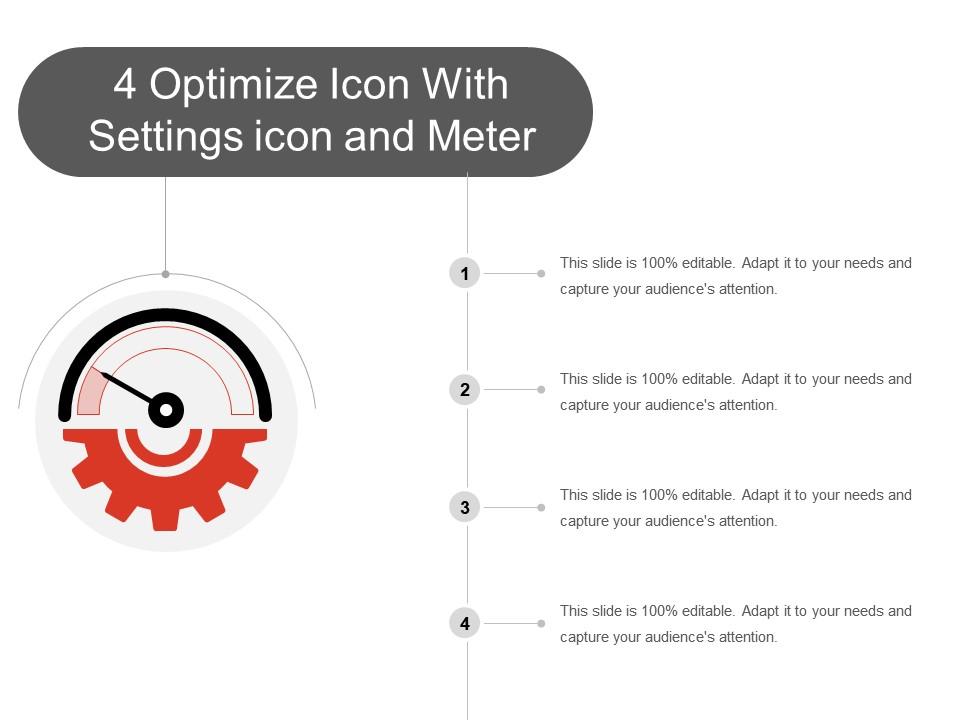 4 Optimize Icon With Settings icon and Meter

1

This slide is 100% editable. Adapt it to your needs and capture your audience's attention.

2

This slide is 100% editable. Adapt it to your needs and capture your audience's attention.

3

This slide is 100% editable. Adapt it to your needs and capture your audience's attention.

4

This slide is 100% editable. Adapt it to your needs and capture your audience's attention.